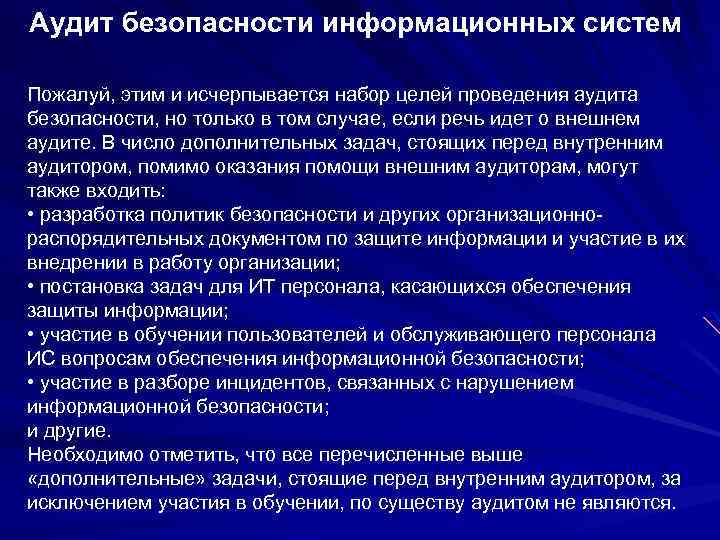 Аудит безопасности информационных систем

Пожалуй, этим и исчерпывается набор целей проведения аудита безопасности, но только в том случае, если речь идет о внешнем аудите. В число дополнительных задач, стоящих перед внутренним аудитором, помимо оказания помощи внешним аудиторам, могут также входить:
• разработка политик безопасности и других организационно-распорядительных документом по защите информации и участие в их внедрении в работу организации;
• постановка задач для ИТ персонала, касающихся обеспечения защиты информации;
• участие в обучении пользователей и обслуживающего персонала ИС вопросам обеспечения информационной безопасности;
• участие в разборе инцидентов, связанных с нарушением информационной безопасности;
и другие.
Необходимо отметить, что все перечисленные выше «дополнительные» задачи, стоящие перед внутренним аудитором, за исключением участия в обучении, по существу аудитом не являются.